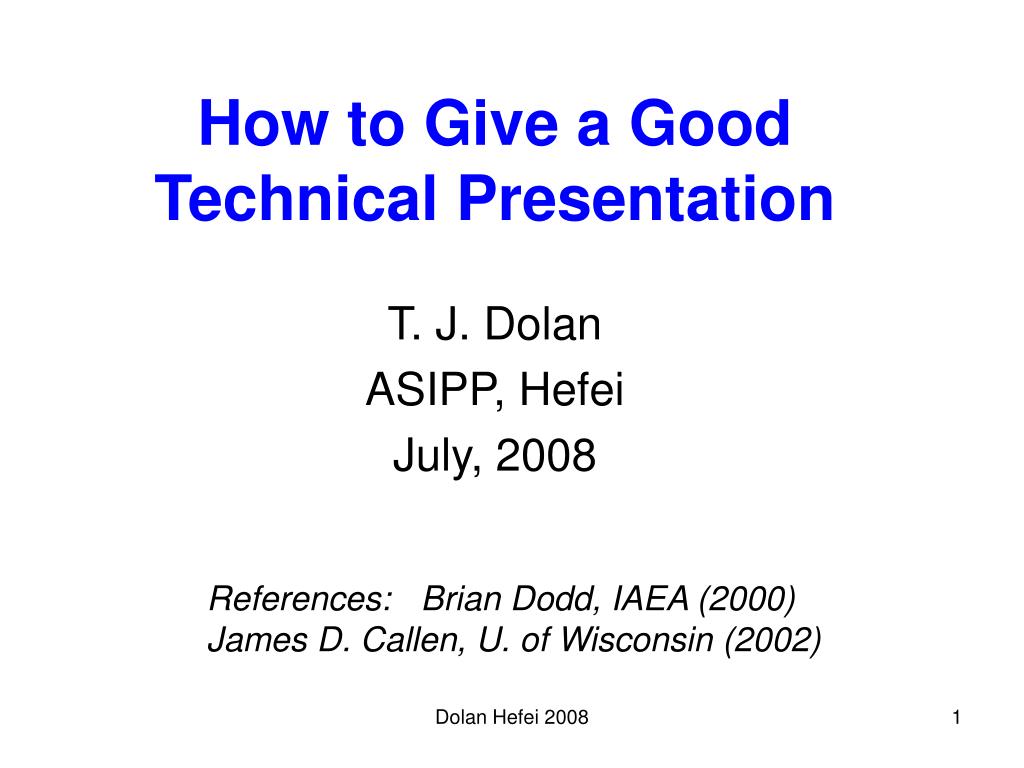 How to Give a Good Technical Presentation

T. J. Dolan
ASIPP, Hefei
July, 2008

References: Brian Dodd, IAEA (2000)
James D. Callen, U. of Wisconsin (2002)

Dolan Hefei 2008

1